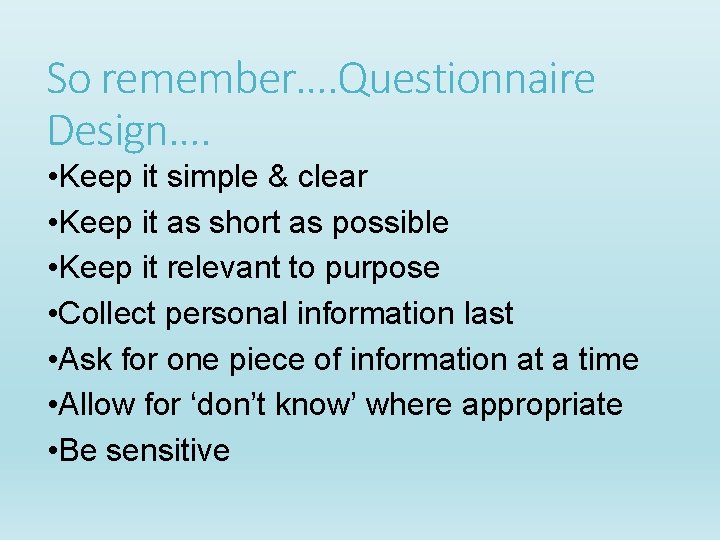 So remember….Questionnaire Design….

•Keep it simple & clear
•Keep it as short as possible
•Keep it relevant to purpose
•Collect personal information last
•Ask for one piece of information at a time
•Allow for ‘don’t know’ where appropriate
•Be sensitive